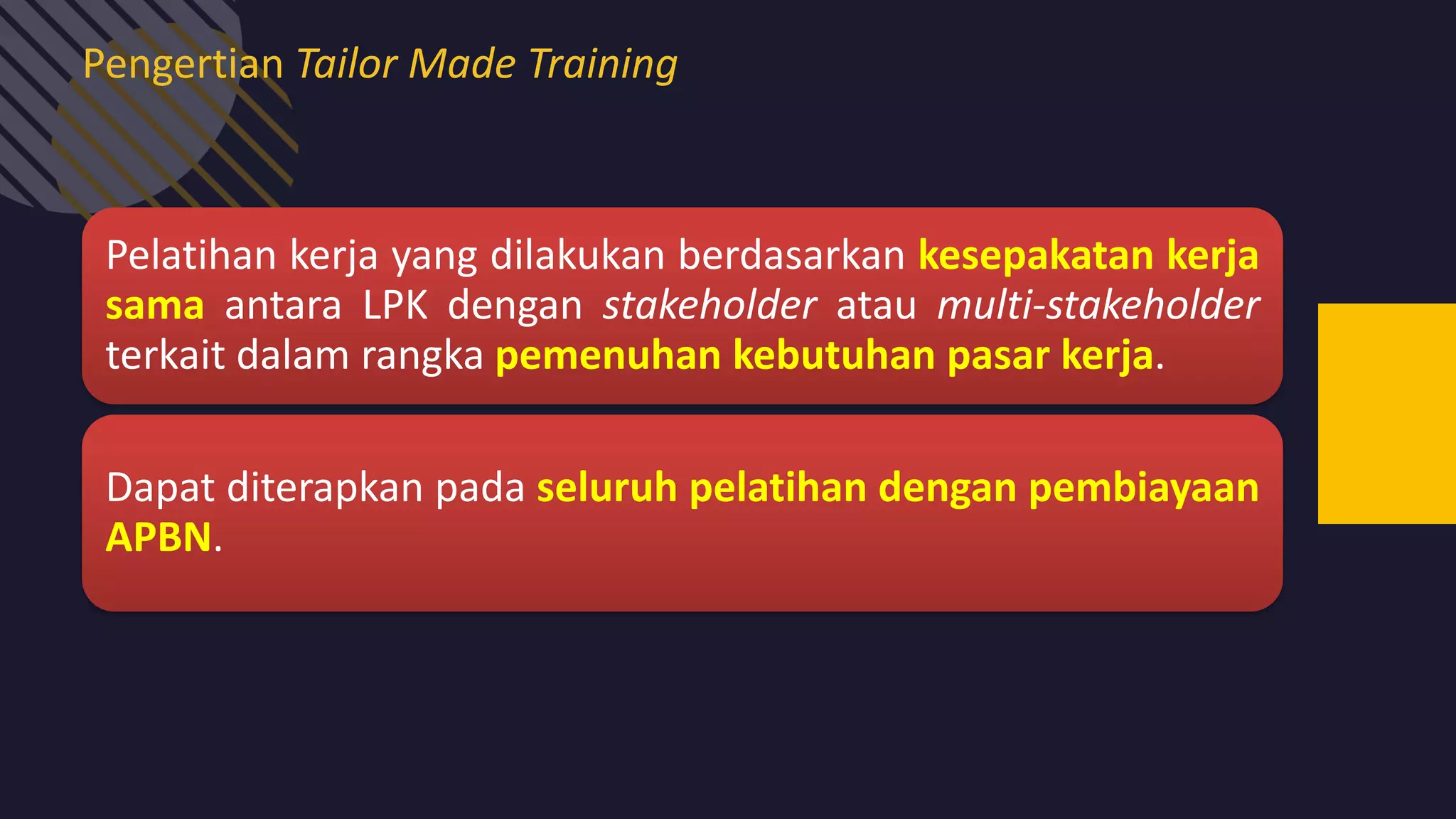 Pengertian Tailor Made Training

Pelatihan kerja yang dilakukan berdasarkan kesepakatan kerja sama antara LPK dengan stakeholder atau multi-stakeholder terkait dalam rangka pemenuhan kebutuhan pasar kerja.

Dapat diterapkan pada seluruh pelatihan dengan pembiayaan APBN.